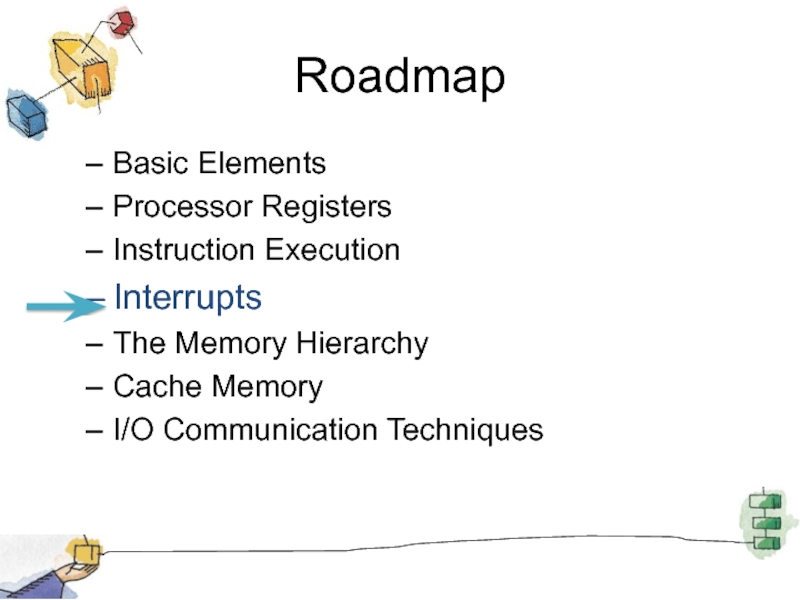 Roadmap

– Basic Elements
– Processor Registers
– Instruction Execution
– Interrupts
– The Memory Hierarchy
– Cache Memory
– I/O Communication Techniques